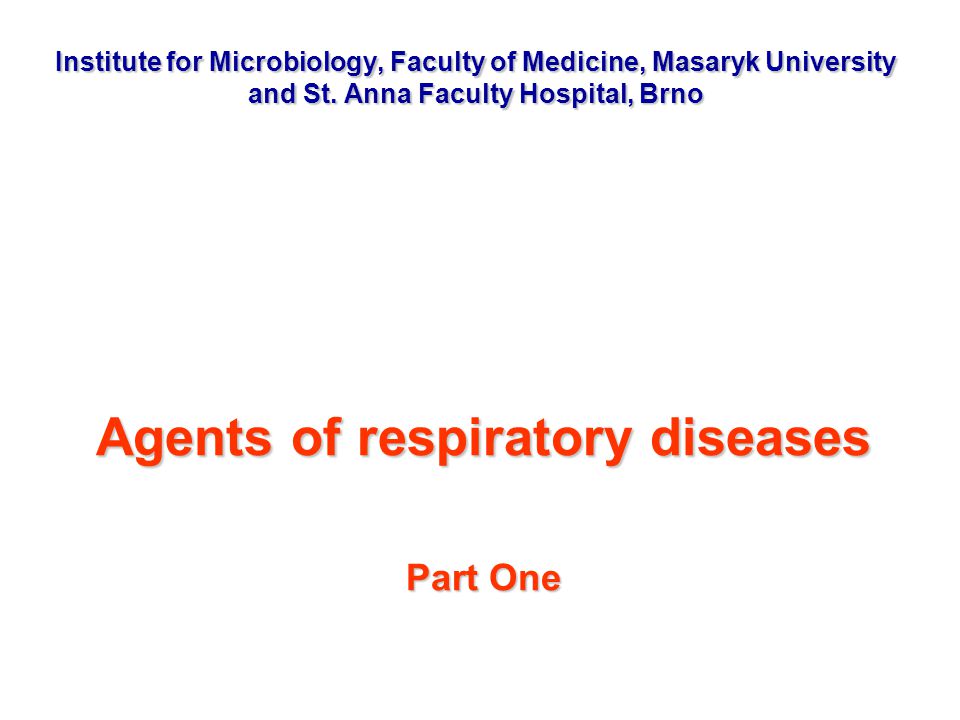 Institute for Microbiology, Faculty of Medicine, Masaryk University and St. Anna Faculty Hospital, Brno

Agents of respiratory diseases

Part One